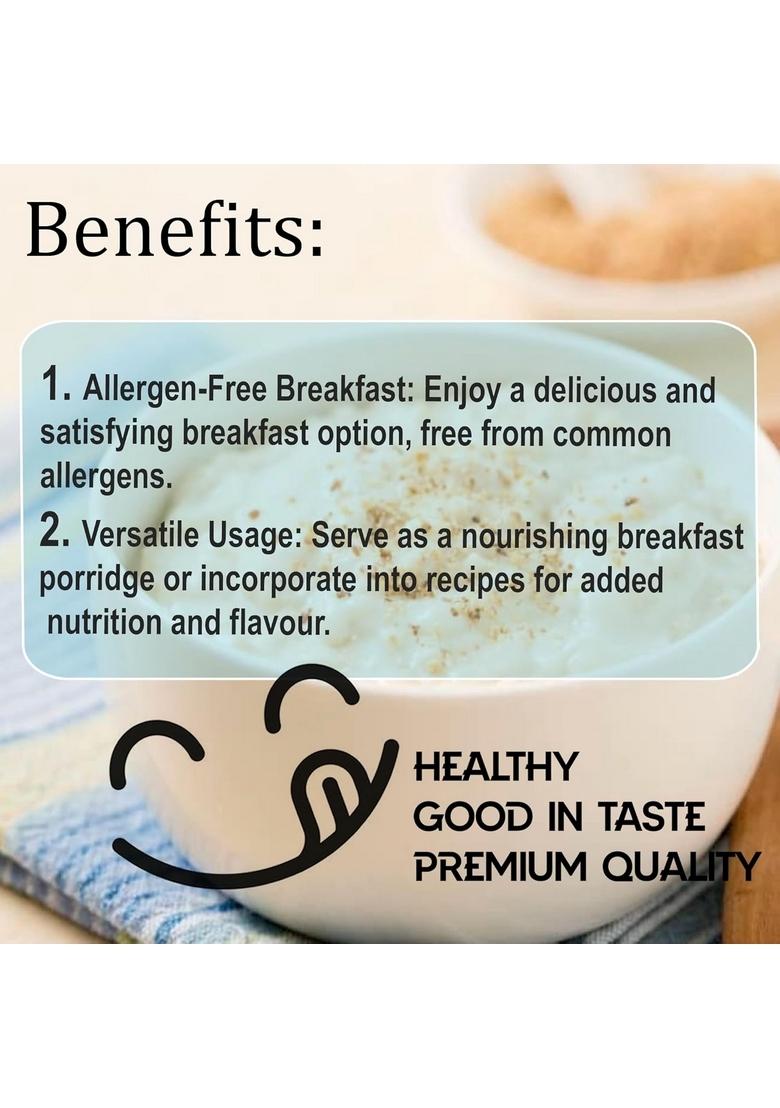 Benefits:

1. Allergen-Free Breakfast: Enjoy a delicious and satisfying breakfast option, free from common allergens.

2. Versatile Usage: Serve as a nourishing breakfast porridge or incorporate into recipes for added nutrition and flavour.

HEALTHY
GOOD IN TASTE
PREMIUM QUALITY